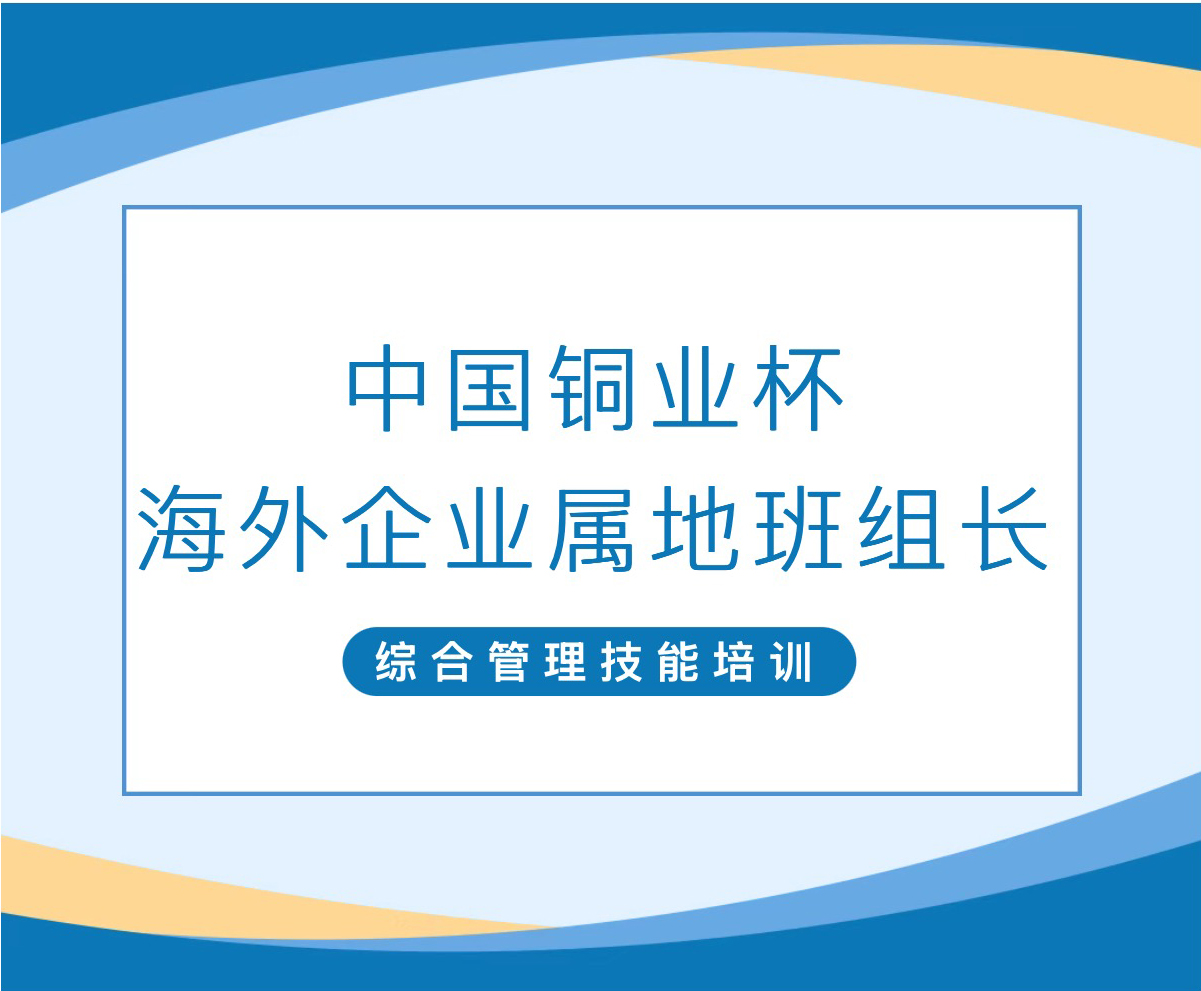 中国铜业杯
海外企业属地班组长

综合管理技能培训